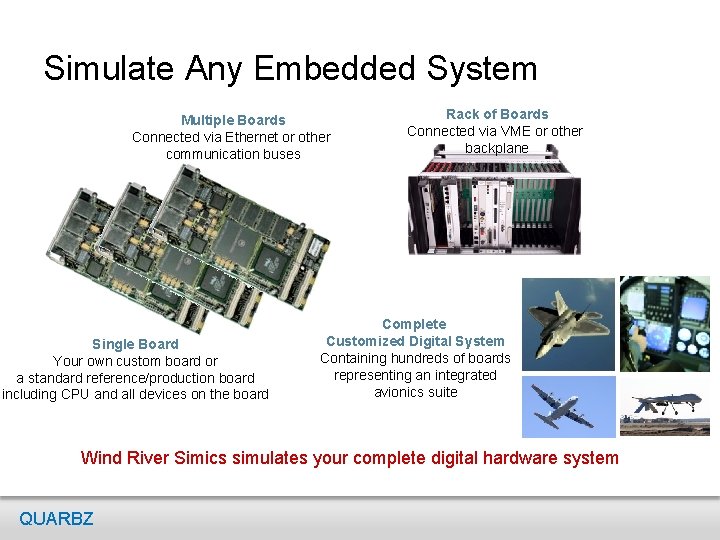 Simulate Any Embedded System

Multiple Boards
Connected via Ethernet or other communication buses

Rack of Boards
Connected via VME or other backplane

Single Board
Your own custom board or a standard reference/production board including CPU and all devices on the board

Complete Customized Digital System
Containing hundreds of boards representing an integrated avionics suite

Wind River Simics simulates your complete digital hardware system

QUARBZ